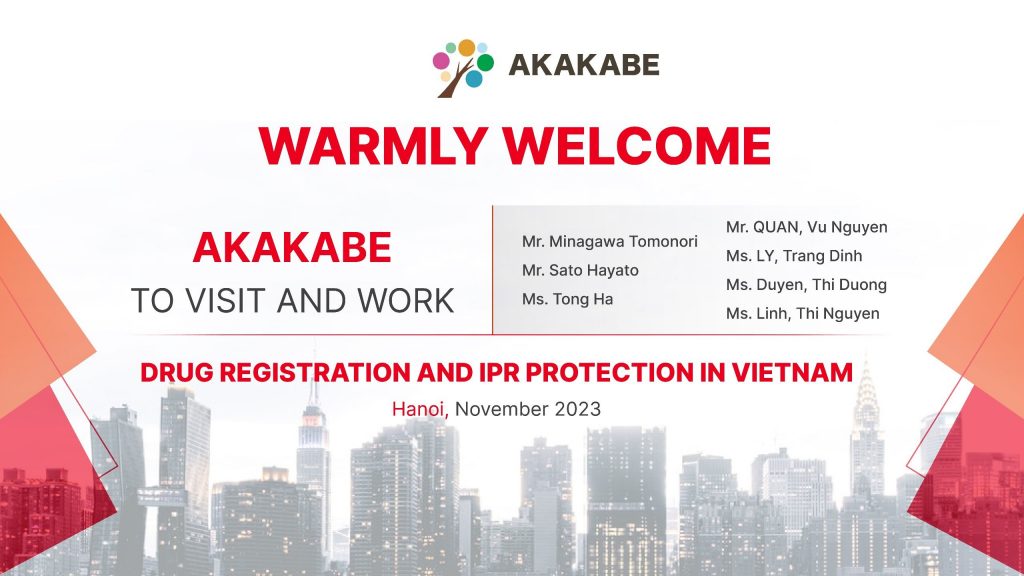 AKAKABE

WARMLY WELCOME

AKAKABE
TO VISIT AND WORK

Mr. Minagawa Tomonori
Mr. Sato Hayato
Ms. Tong Ha

Mr. QUAN, Vu Nguyen
Ms. LY, Trang Dinh
Ms. Duyen, Thi Duong
Ms. Linh, Thi Nguyen

DRUG REGISTRATION AND IPR PROTECTION IN VIETNAM
Hanoi, November 2023